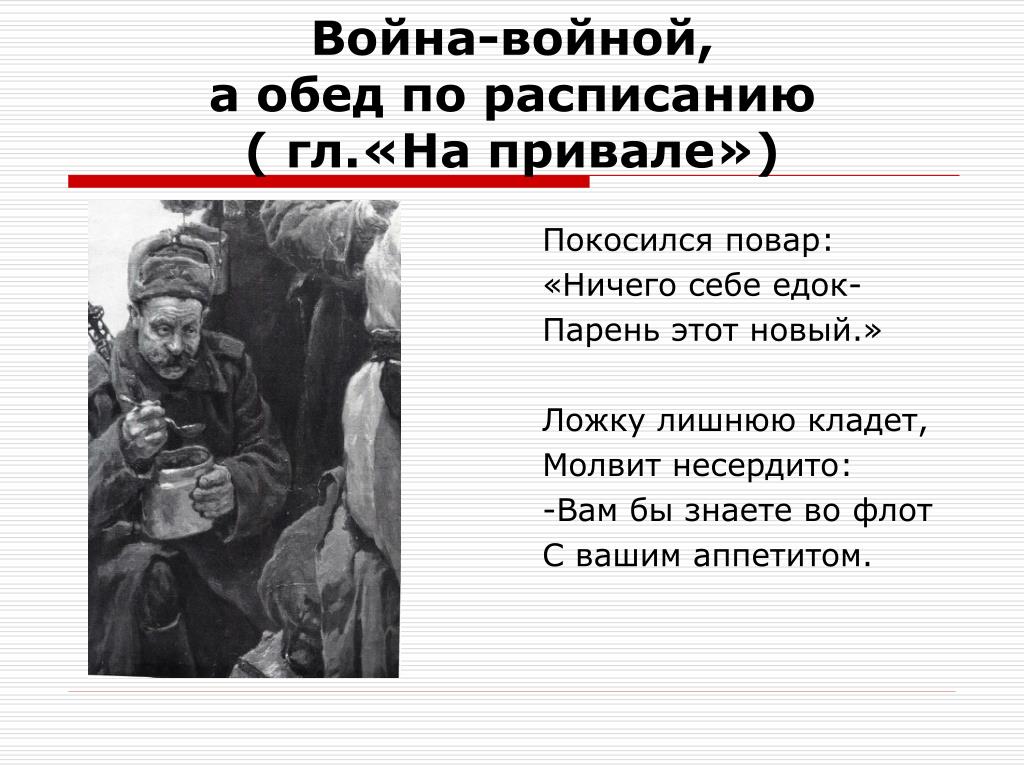 Война-войной,
а обед по расписанию
( гл.«На привале»)

Покосился повар:
«Ничего себе едок-
Парень этот новый.»

Ложку лишнюю кладет,
Молвит несердито:
-Вам бы знаете во флот
С вашим аппетитом.